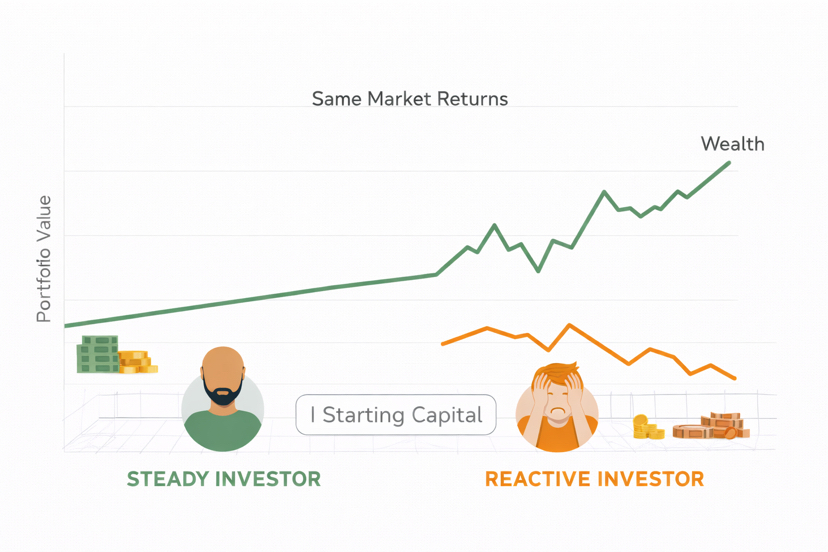 Same Market Returns

Wealth

Portfolio Value

I Starting Capital

STEADY INVESTOR

REACTIVE INVESTOR